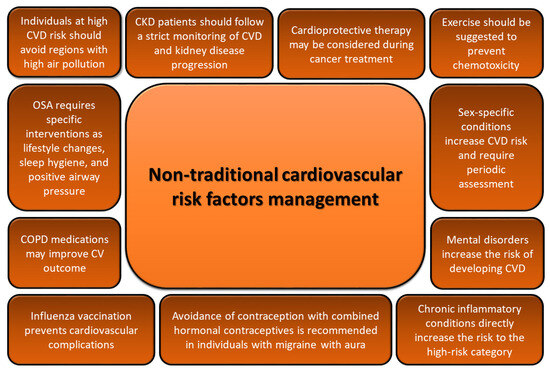 Individuals at high CVD risk should avoid regions with high air pollution

CKD patients should follow a strict monitoring of CVD and kidney disease progression

Cardioprotective therapy may be considered during cancer treatment

Exercise should be suggested to prevent chemotoxicity

OSA requires specific interventions as lifestyle changes, sleep hygiene, and positive airway pressure

Non-traditional cardiovascular risk factors management

Sex-specific conditions increase CVD risk and require periodic assessment

COPD medications may improve CV outcome

Mental disorders increase the risk of developing CVD

Influenza vaccination prevents cardiovascular complications

Avoidance of contraception with combined hormonal contraceptives is recommended in individuals with migraine with aura

Chronic inflammatory conditions directly increase the risk to the high-risk category